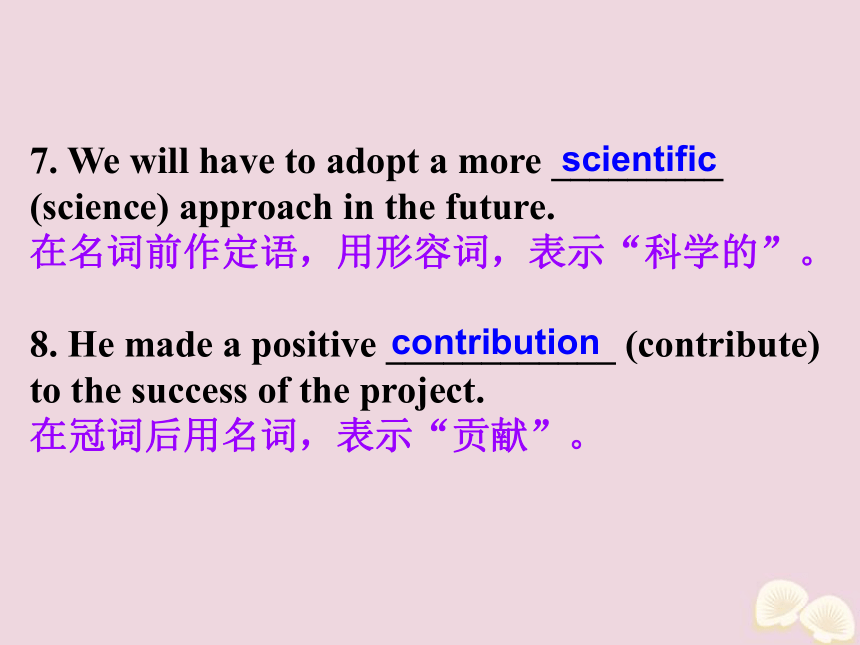 7. We will have to adopt a more scientific (science) approach in the future.
在名词前作定语，用形容词，表示“科学的”。

8. He made a positive contribution (contribute) to the success of the project.
在冠词后用名词，表示“贡献”。